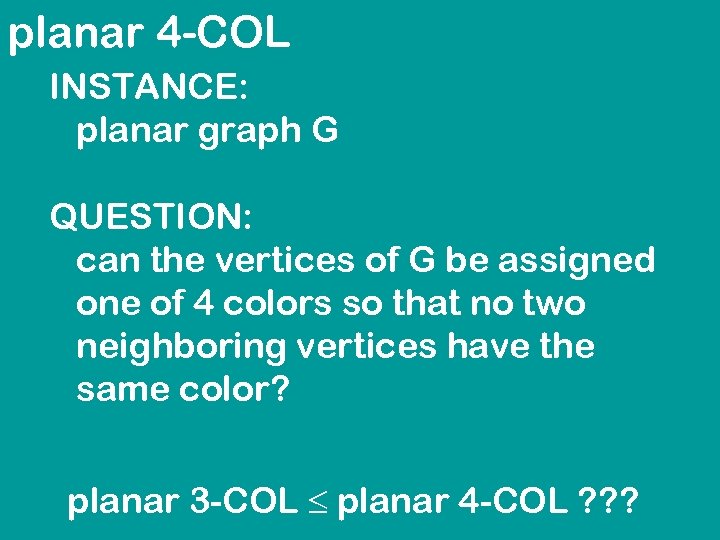 planar 4-COL

INSTANCE:
planar graph G

QUESTION:
can the vertices of G be assigned one of 4 colors so that no two neighboring vertices have the same color?

planar 3-COL $\leq$ planar 4-COL ???